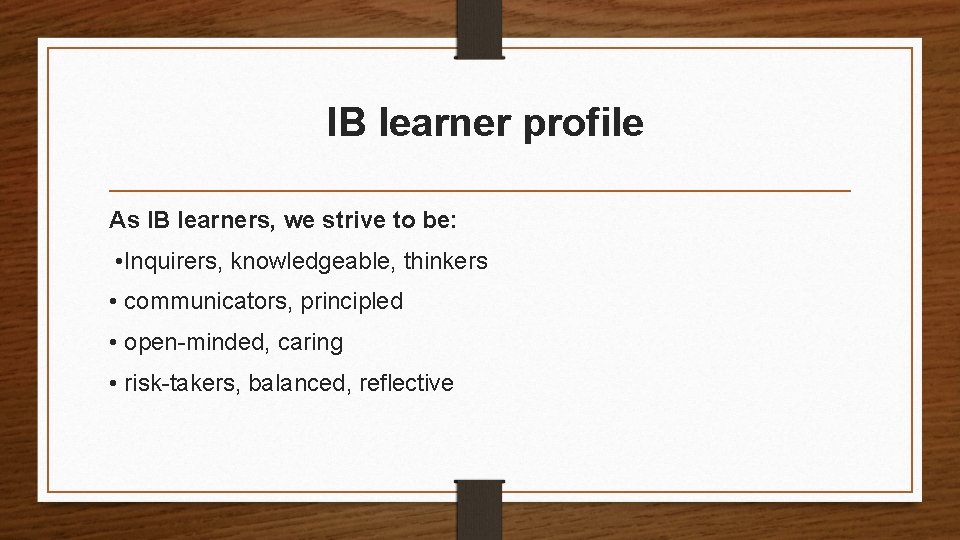 IB learner profile

As IB learners, we strive to be:

•Inquirers, knowledgeable, thinkers

• communicators, principled

• open-minded, caring

• risk-takers, balanced, reflective